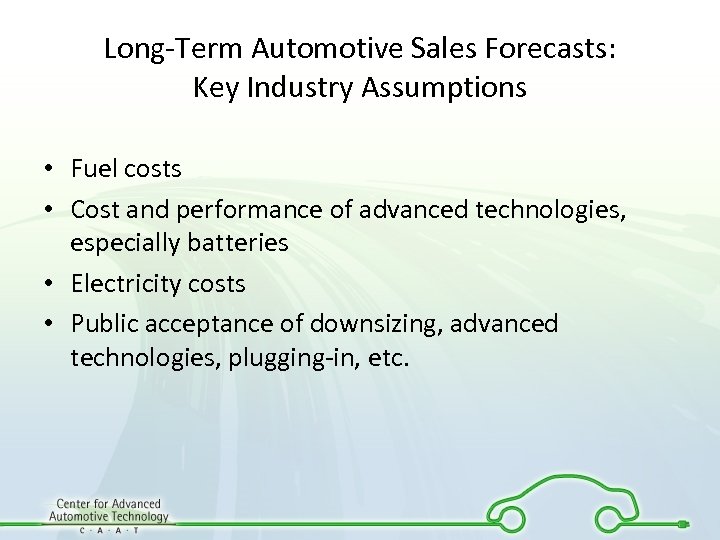 Long-Term Automotive Sales Forecasts: Key Industry Assumptions

• Fuel costs
• Cost and performance of advanced technologies, especially batteries
• Electricity costs
• Public acceptance of downsizing, advanced technologies, plugging-in, etc.

Center for Advanced Automotive Technology
C · A · A · T